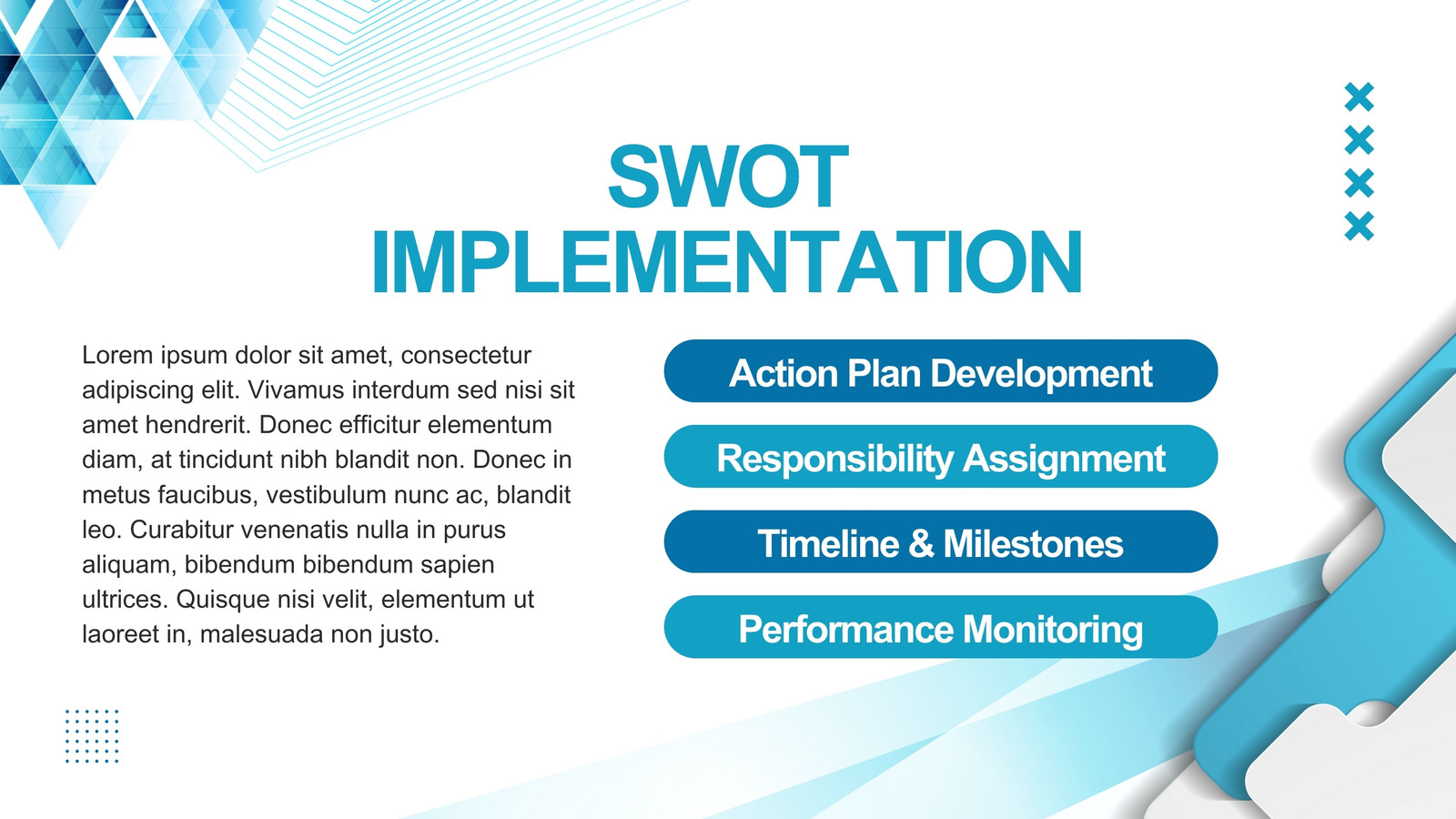 SWOT IMPLEMENTATION

Lorem ipsum dolor sit amet, consectetur adipiscing elit. Vivamus interdum sed nisi sit amet hendrerit. Donec efficitur elementum diam, at tincidunt nibh blandit non. Donec in metus faucibus, vestibulum nunc ac, blandit leo. Curabitur venenatis nulla in purus aliquam, bibendum bibendum sapien ultrices. Quisque nisi velit, elementum ut laoreet in, malesuada non justo.

Action Plan Development

Responsibility Assignment

Timeline & Milestones

Performance Monitoring